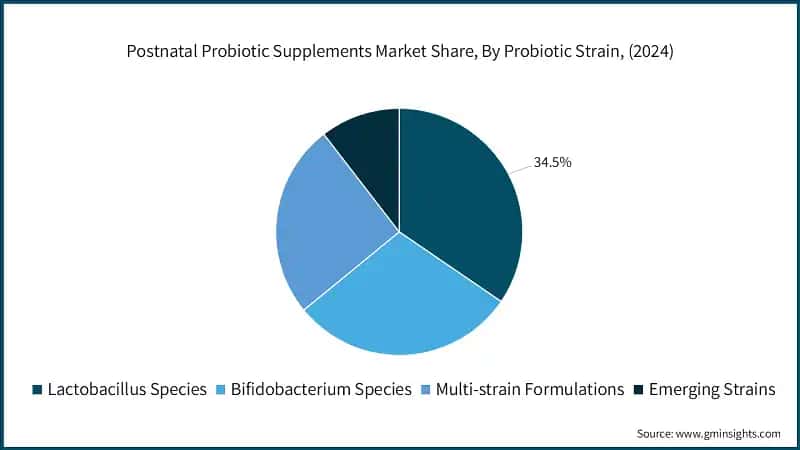 Postnatal Probiotic Supplements Market Share, By Probiotic Strain, (2024)

34.5%

Lactobacillus Species Bifidobacterium Species Multi-strain Formulations Emerging Strains

Source: www.gminsights.com